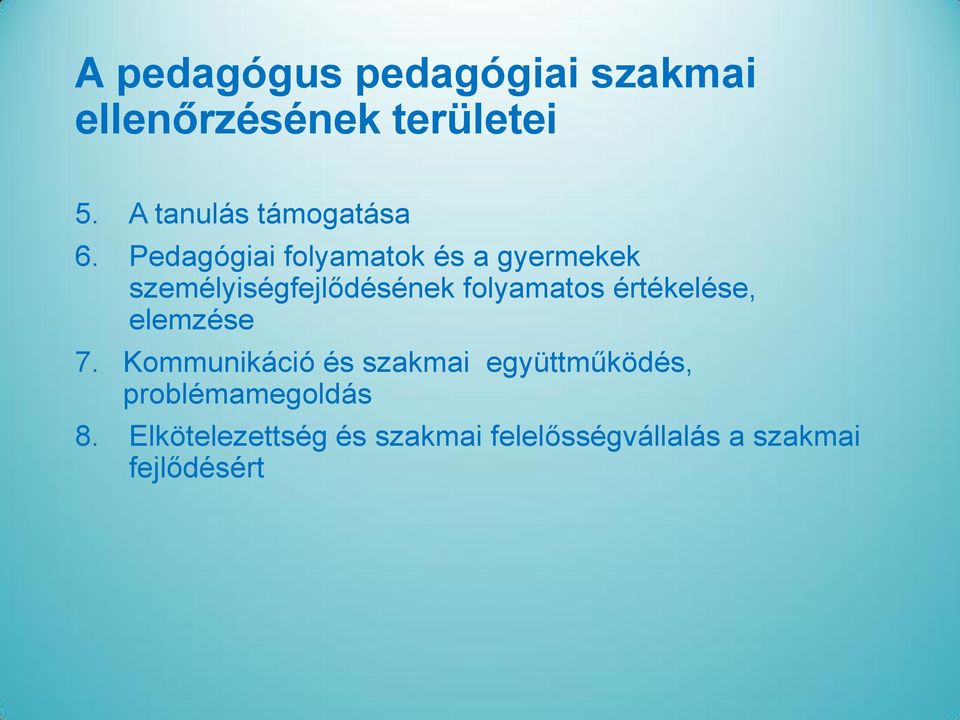 A pedagógus pedagógiai szakmai ellenőrzésének területei

5. A tanulás támogatása
6. Pedagógiai folyamatok és a gyermekek személyiségfejlődésének folyamatos értékelése, elemzése
7. Kommunikáció és szakmai együttműködés, problémamegoldás
8. Elkötelezettség és szakmai felelősségvállalás a szakmai fejlődésért